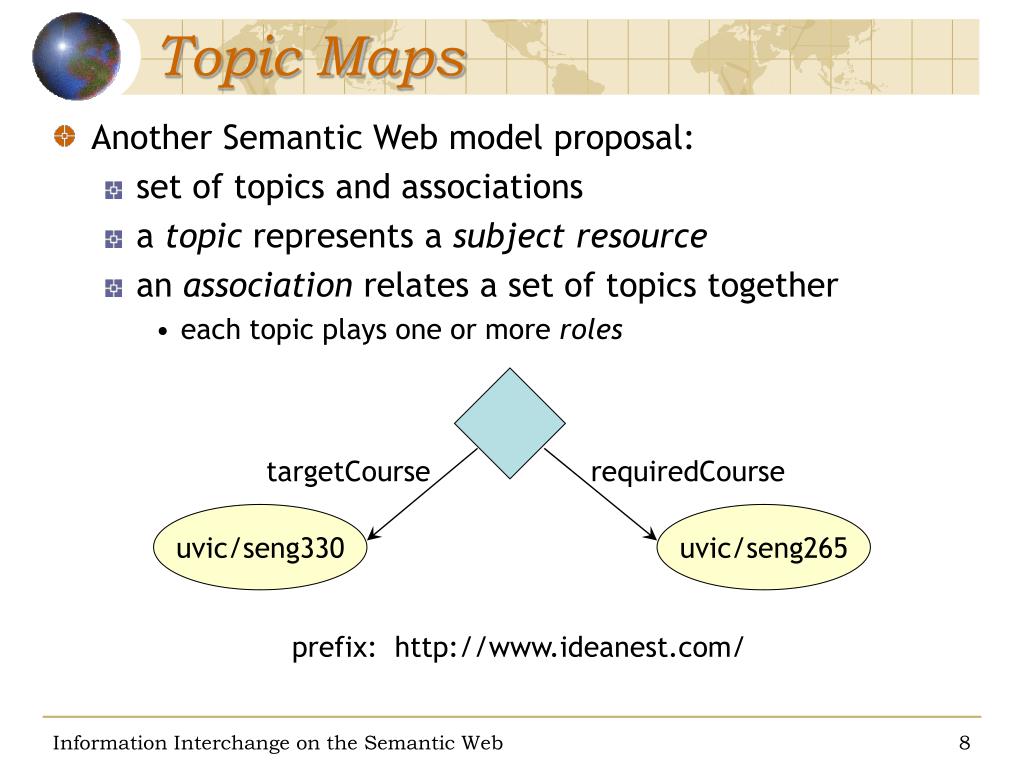 Topic Maps

Another Semantic Web model proposal:

set of topics and associations

a topic represents a subject resource

an association relates a set of topics together

• each topic plays one or more roles

targetCourse

requiredCourse

uvic/seng330

uvic/seng265

prefix: http://www.ideanest.com/

Information Interchange on the Semantic Web

8